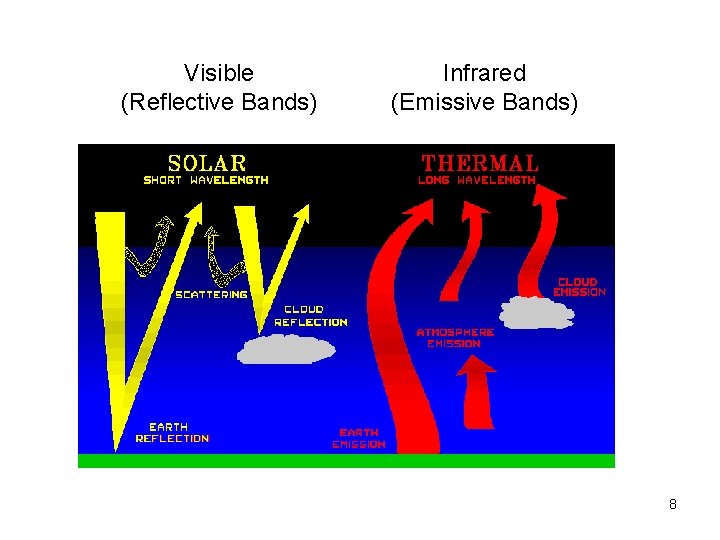 Visible
(Reflective Bands)

Infrared
(Emissive Bands)

SOLAR
SHORT WAVELENGTH

SCATTERING

CLOUD
REFLECTION

EARTH
REFLECTION

THERMAL
LONG WAVELENGTH

CLOUD
EMISSION

ATMOSPHERE
EMISSION

EARTH
EMISSION

8